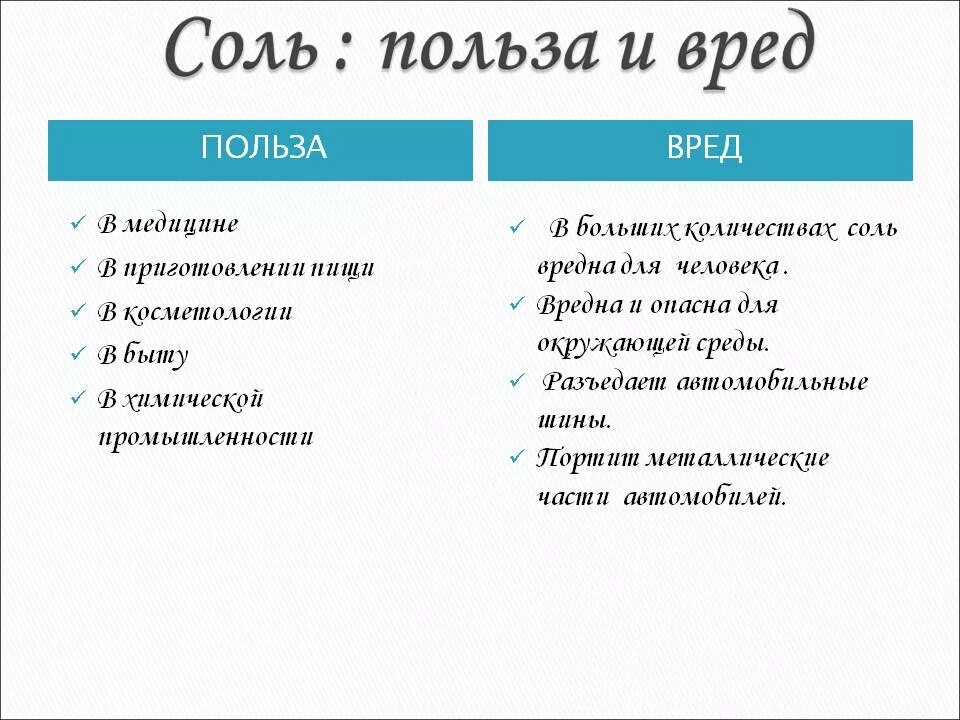 Соль : польза и вред

ПОЛЬЗА

✓ В медицине
✓ В приготовлении пищи
✓ В косметологии
✓ В быту
✓ В химической промышленности

ВРЕД

✓ В больших количествах соль вредна для человека .
✓ Вредна и опасна для окружающей среды.
✓ Разъедает автомобильные шины.
✓ Портит металлические части автомобилей.